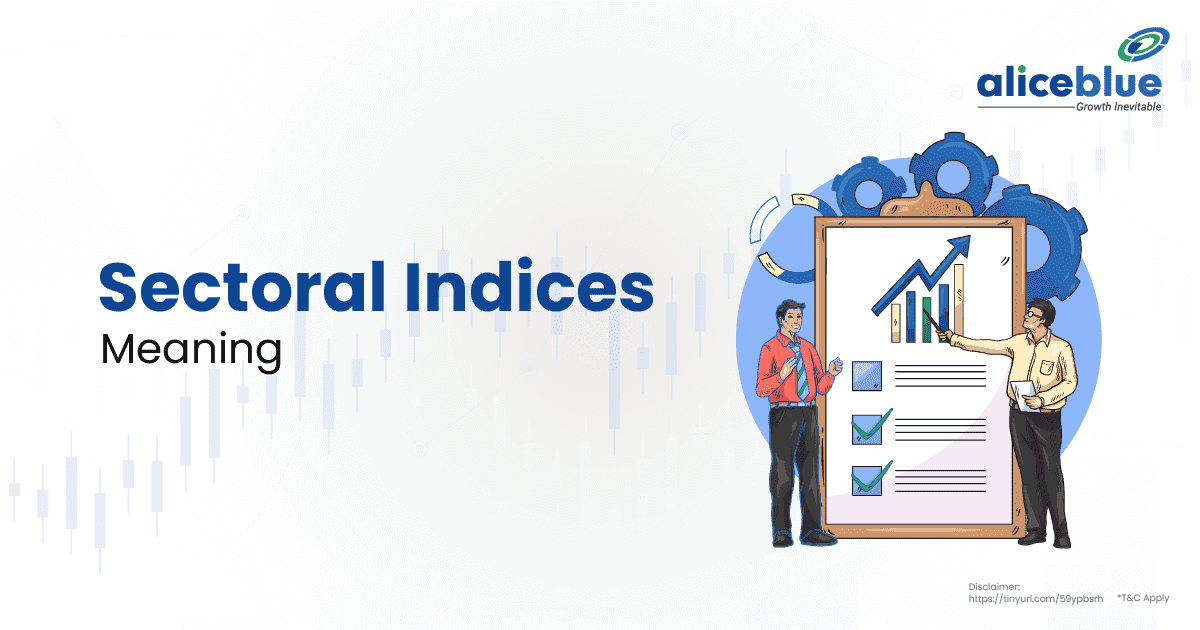 aliceblue
Growth Inevitable

Sectoral Indices
Meaning

Disclaimer:
https://tinyurl.com/59ypbsrh

*T&C Apply